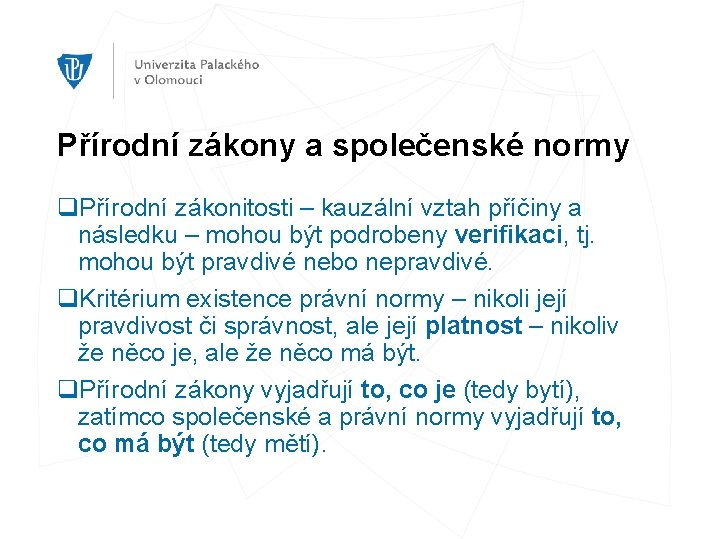 Univerzita Palackého v Olomouci

Přírodní zákony a společenské normy

❑Přírodní zákonitosti – kauzální vztah příčiny a následku – mohou být podrobeny verifikaci, tj. mohou být pravdivé nebo nepravdivé.

❑Kritérium existence právní normy – nikoli její pravdivost či správnost, ale její platnost – nikoliv že něco je, ale že něco má být.

❑Přírodní zákony vyjadřují to, co je (tedy bytí), zatímco společenské a právní normy vyjadřují to, co má být (tedy mětí).